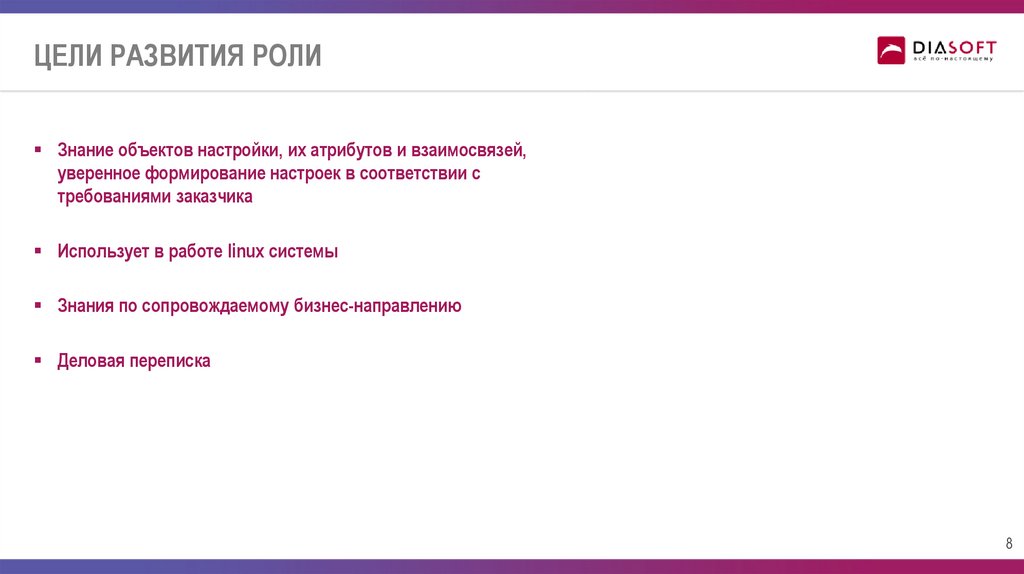 ЦЕЛИ РАЗВИТИЯ РОЛИ

DIASOFT
всё по-настоящему

▪ Знание объектов настройки, их атрибутов и взаимосвязей, уверенное формирование настроек в соответствии с требованиями заказчика

▪ Использует в работе linux системы

▪ Знания по сопровождаемому бизнес-направлению

▪ Деловая переписка

8